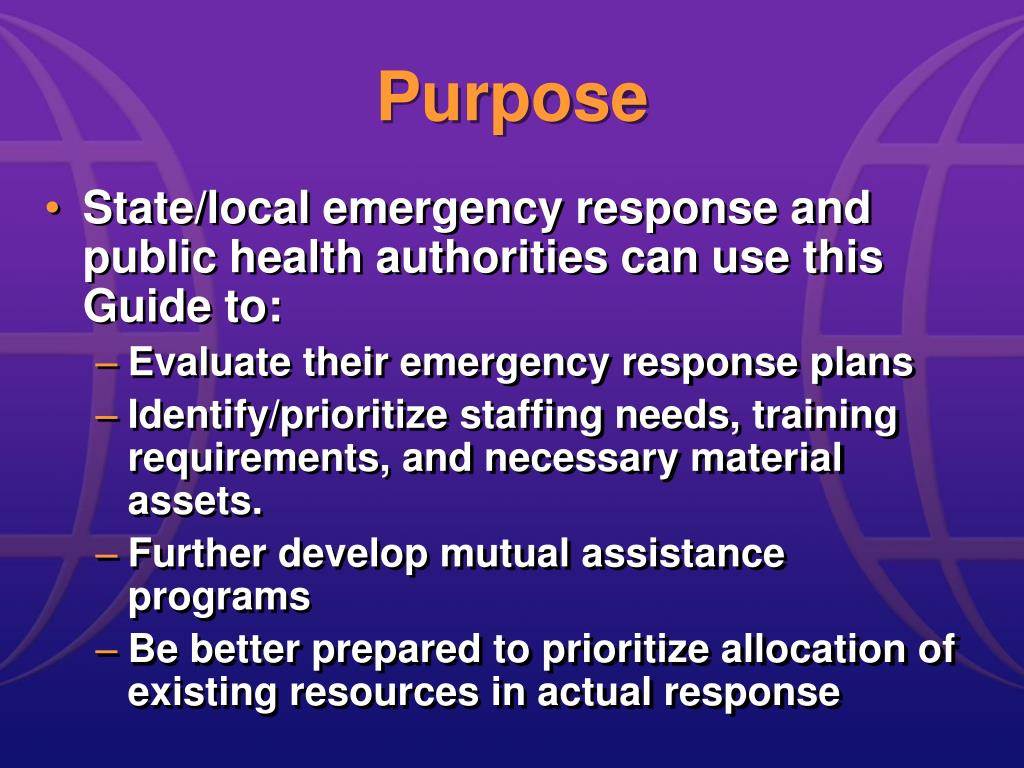 Purpose

• State/local emergency response and public health authorities can use this Guide to:
– Evaluate their emergency response plans
– Identify/prioritize staffing needs, training requirements, and necessary material assets.
– Further develop mutual assistance programs
– Be better prepared to prioritize allocation of existing resources in actual response